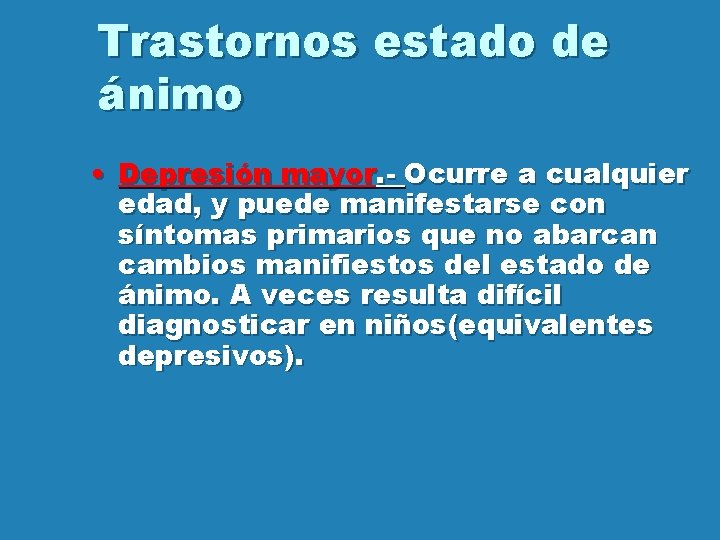 Trastornos estado de ánimo

• Depresión mayor.- Ocurre a cualquier edad, y puede manifestarse con síntomas primarios que no abarcan cambios manifiestos del estado de ánimo. A veces resulta difícil diagnosticar en niños(equivalentes depresivos).